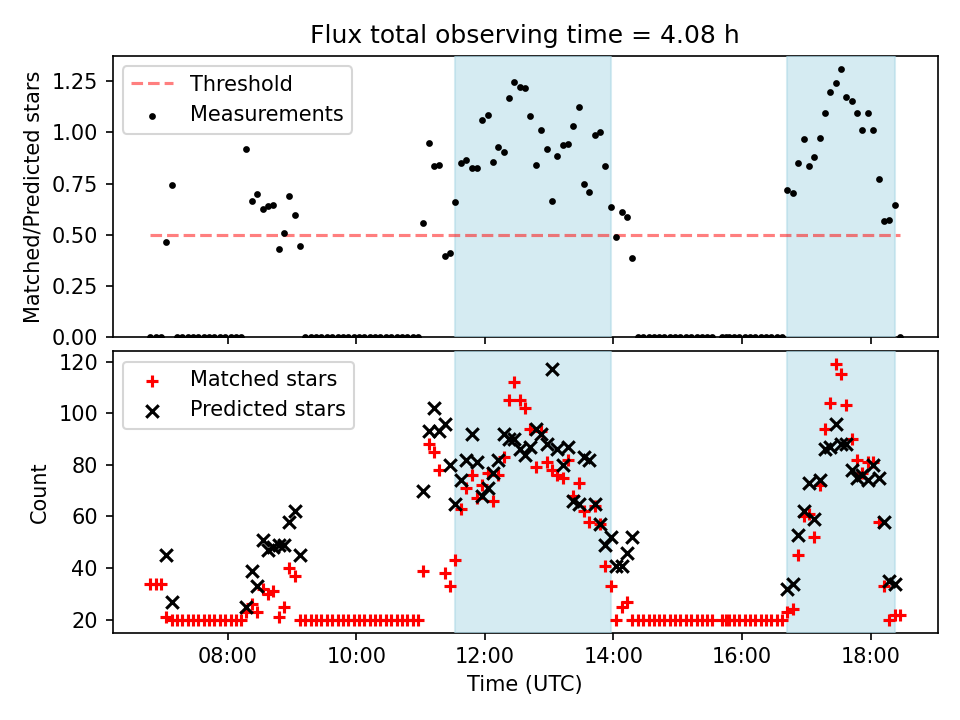 Flux total observing time = 4.08 h

Threshold
Measurements

Matched/Predicted stars

1.25
1.00
0.75
0.50
0.25
0.00

Matched stars
Predicted stars

Count

120
100
80
60
40
20

08:00
10:00
12:00
14:00
16:00
18:00

Time (UTC)